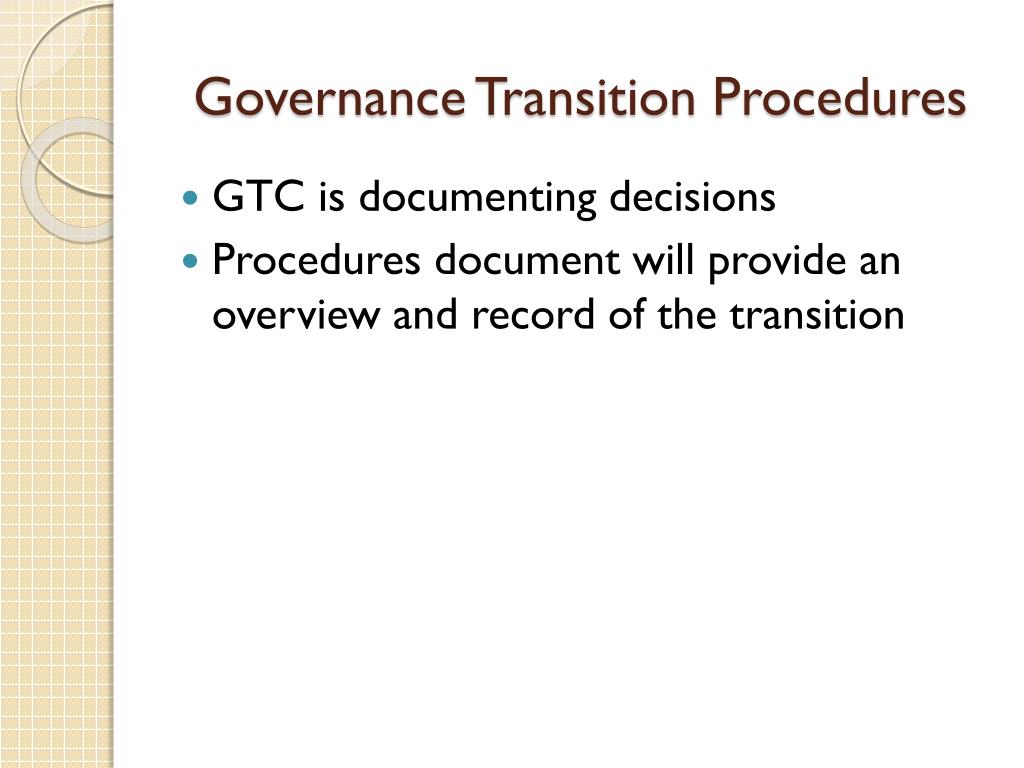 Governance Transition Procedures

- GTC is documenting decisions
- Procedures document will provide an overview and record of the transition